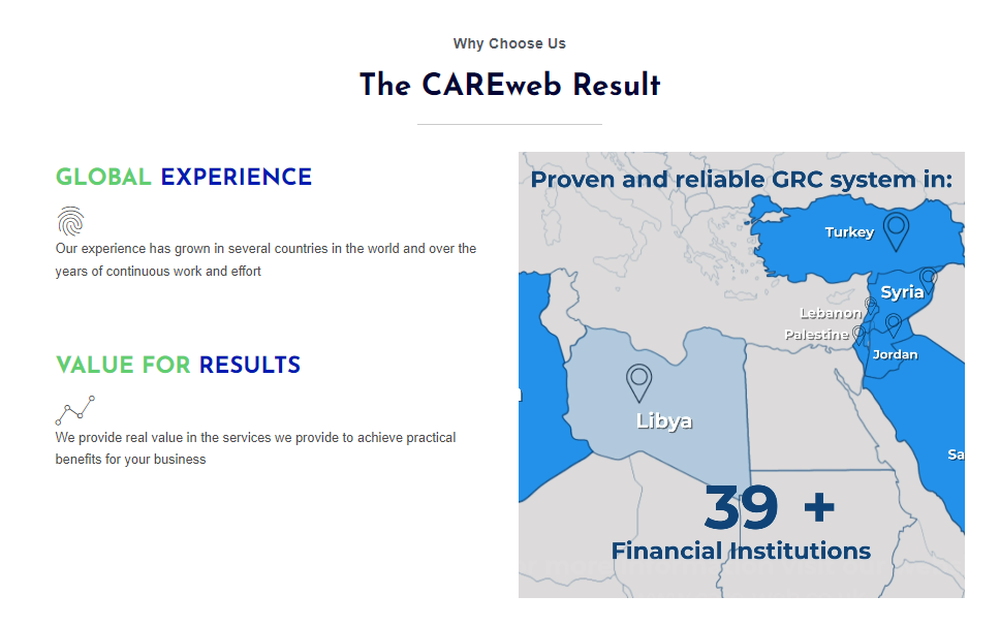 Why Choose Us

The CAREweb Result

GLOBAL EXPERIENCE

Our experience has grown in several countries in the world and over the years of continuous work and effort

VALUE FOR RESULTS

We provide real value in the services we provide to achieve practical benefits for your business

Proven and reliable GRC system in:

Turkey

Syria

Lebanon

Palestine

Jordan

Libya

Sa

39 +

Financial Institutions